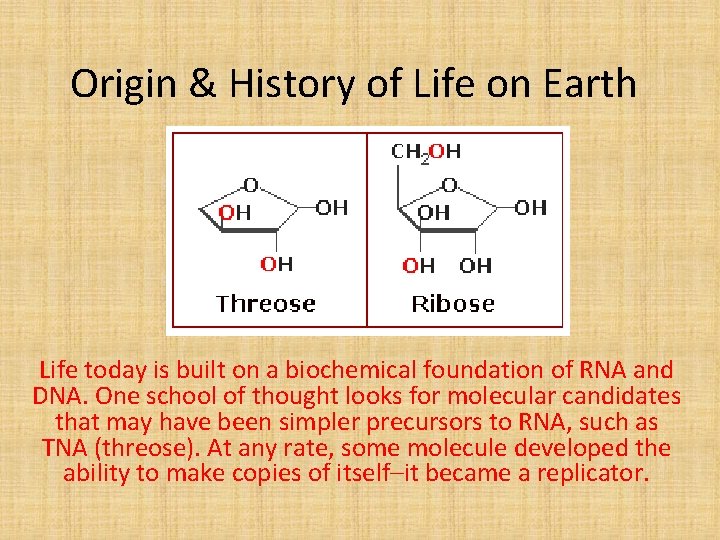 Origin & History of Life on Earth

O
OH
OH
OH
Threose

$CH_2OH$
O
OH
OH
OH
OH
Ribose

Life today is built on a biochemical foundation of RNA and DNA. One school of thought looks for molecular candidates that may have been simpler precursors to RNA, such as TNA (threose). At any rate, some molecule developed the ability to make copies of itself–it became a replicator.